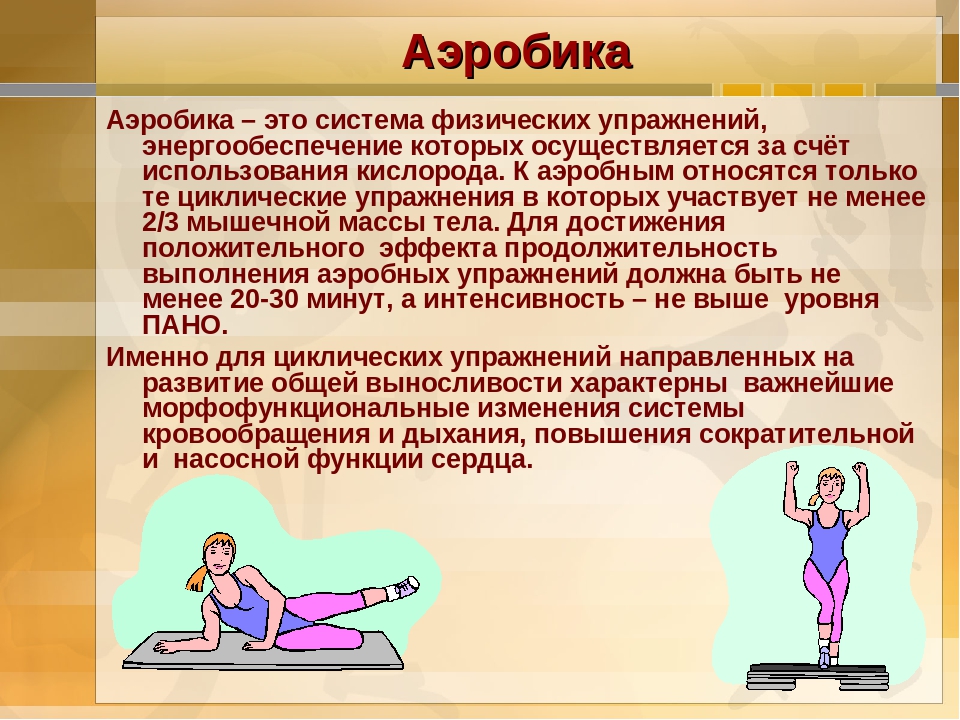 Аэробика

Аэробика – это система физических упражнений, энергообеспечение которых осуществляется за счёт использования кислорода. К аэробным относятся только те циклические упражнения в которых участвует не менее 2/3 мышечной массы тела. Для достижения положительного эффекта продолжительность выполнения аэробных упражнений должна быть не менее 20-30 минут, а интенсивность – не выше уровня ПАНО.

Именно для циклических упражнений направленных на развитие общей выносливости характерны важнейшие морфофункциональные изменения системы кровообращения и дыхания, повышения сократительной и насосной функции сердца.